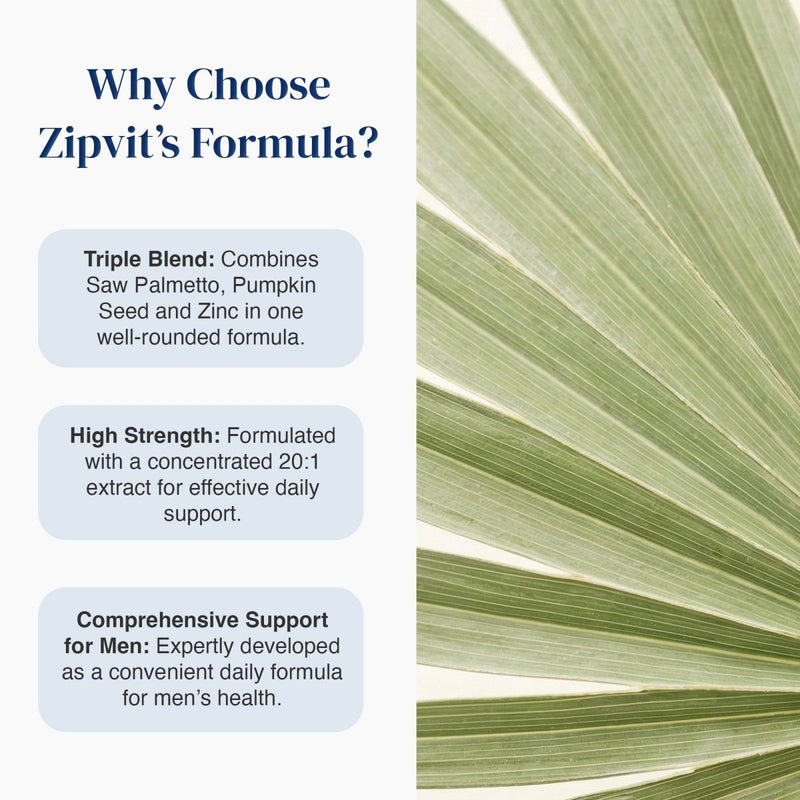 Why Choose Zipvit's Formula?

Triple Blend: Combines Saw Palmetto, Pumpkin Seed and Zinc in one well-rounded formula.

High Strength: Formulated with a concentrated 20:1 extract for effective daily support.

Comprehensive Support for Men: Expertly developed as a convenient daily formula for men's health.